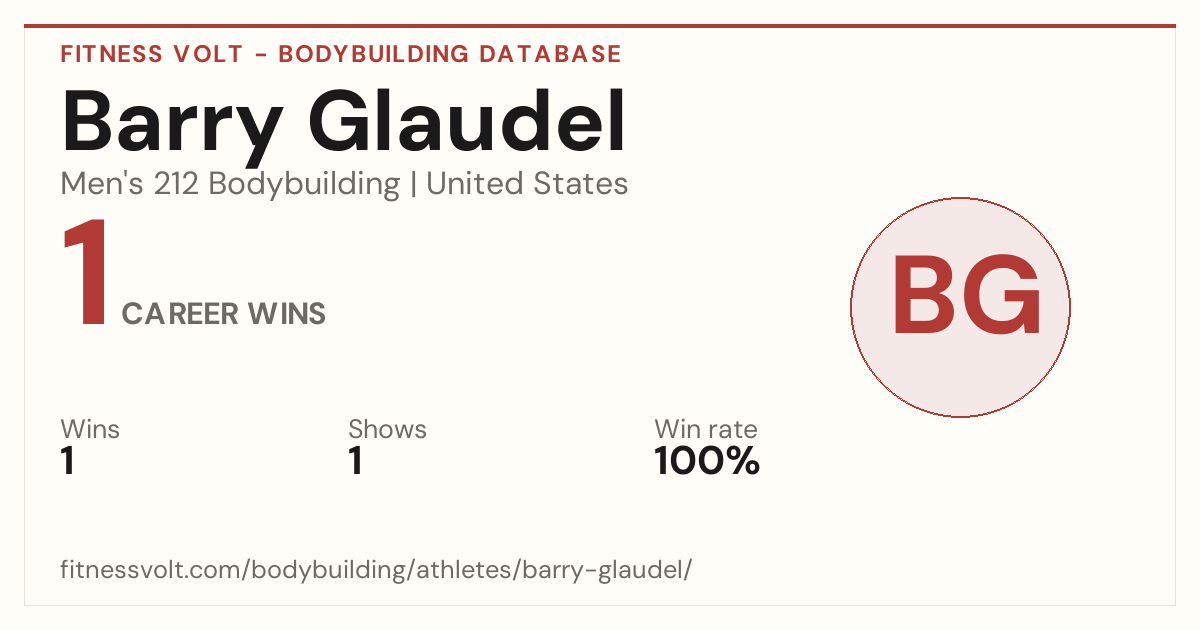 FITNESS VOLT - BODYBUILDING DATABASE

Barry Glaudel

Men's 212 Bodybuilding | United States

1 CAREER WINS

BG

Wins
1

Shows
1

Win rate
100%

fitnessvolt.com/bodybuilding/athletes/barry-glaudel/